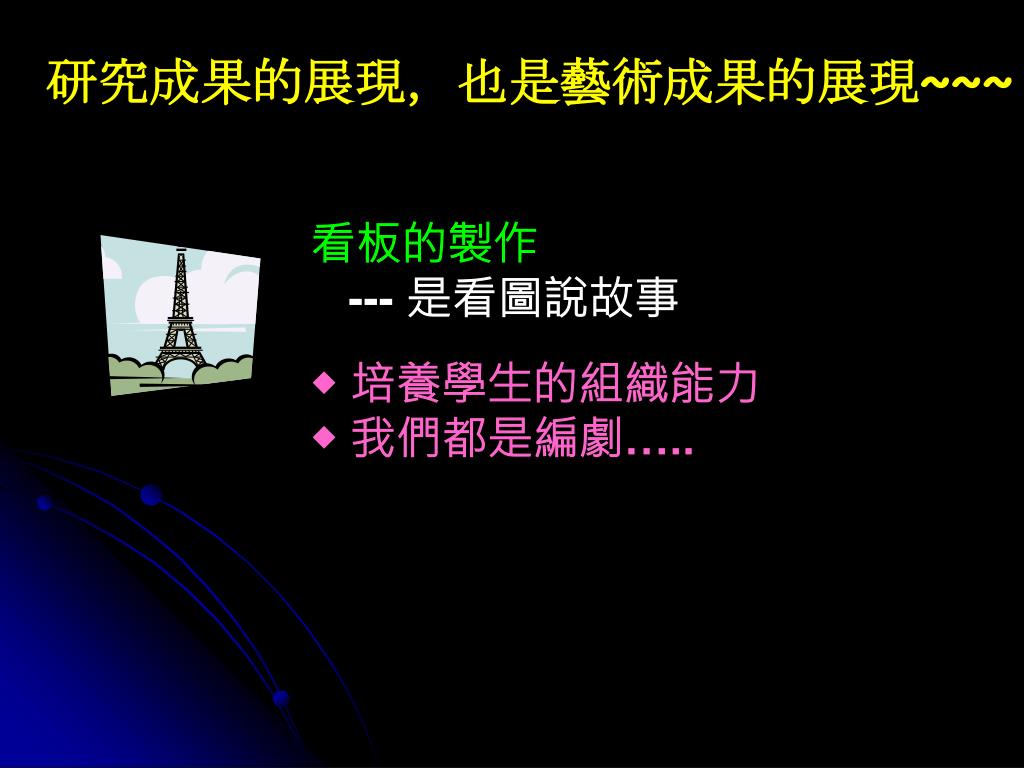 研究成果的展現，也是藝術成果的展現~~~

看板的製作
--- 是看圖說故事

◆ 培養學生的組織能力
◆ 我們都是編劇.....